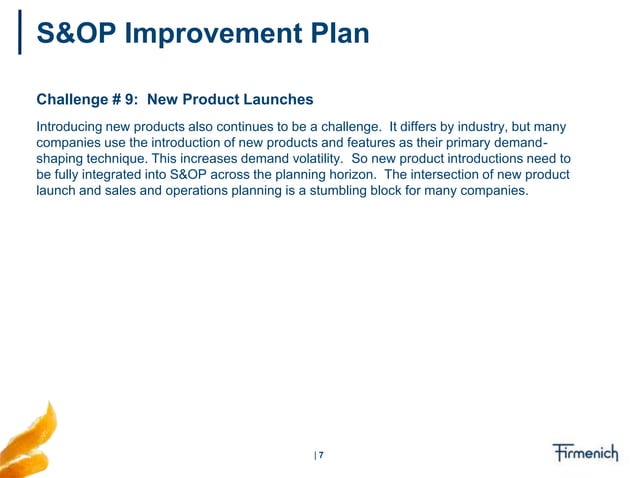 S&OP Improvement Plan

Challenge # 9: New Product Launches

Introducing new products also continues to be a challenge. It differs by industry, but many companies use the introduction of new products and features as their primary demand-shaping technique. This increases demand volatility. So new product introductions need to be fully integrated into S&OP across the planning horizon. The intersection of new product launch and sales and operations planning is a stumbling block for many companies.

| 7

Firmenich